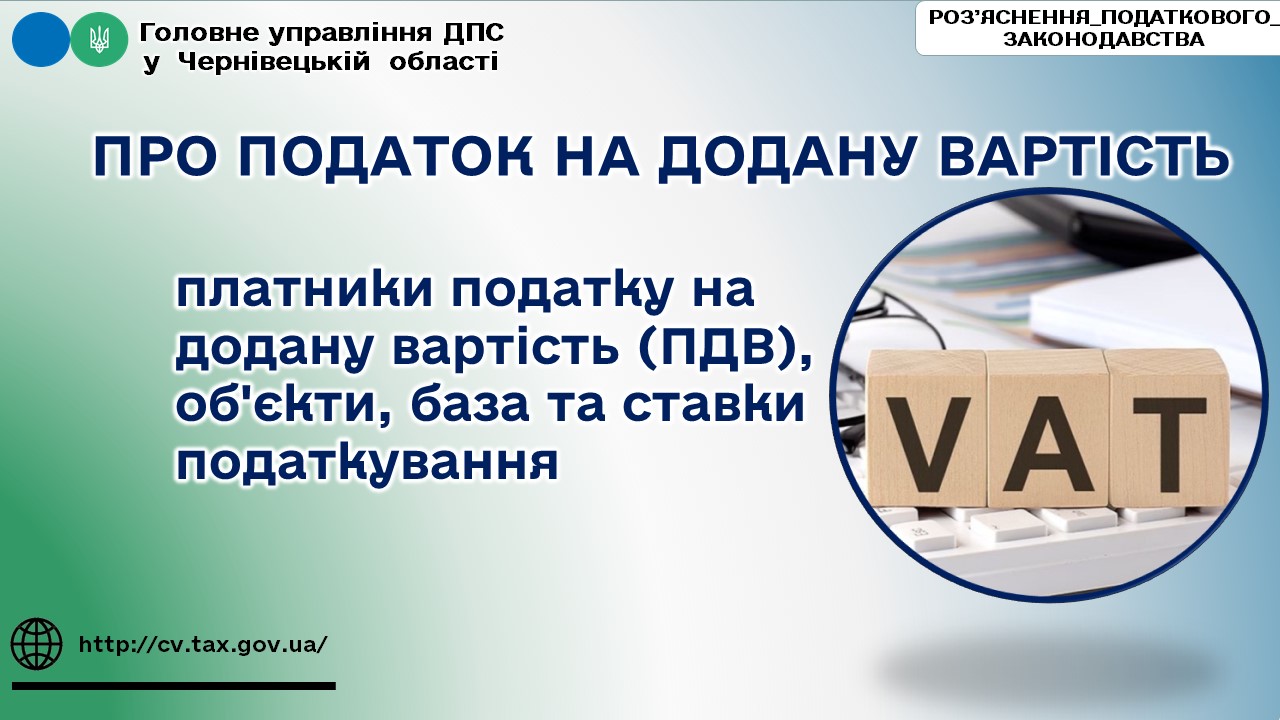 Головне управління ДПС
у Чернівецькій області

РОЗ'ЯСНЕННЯ_ПОДАТКОВОГО_ЗАКОНОДАВСТВА

ПРО ПОДАТОК НА ДОДАНУ ВАРТІСТЬ

платники податку на додану вартість (ПДВ), об'єкти, база та ставки податкування

VAT

http://cv.tax.gov.ua/